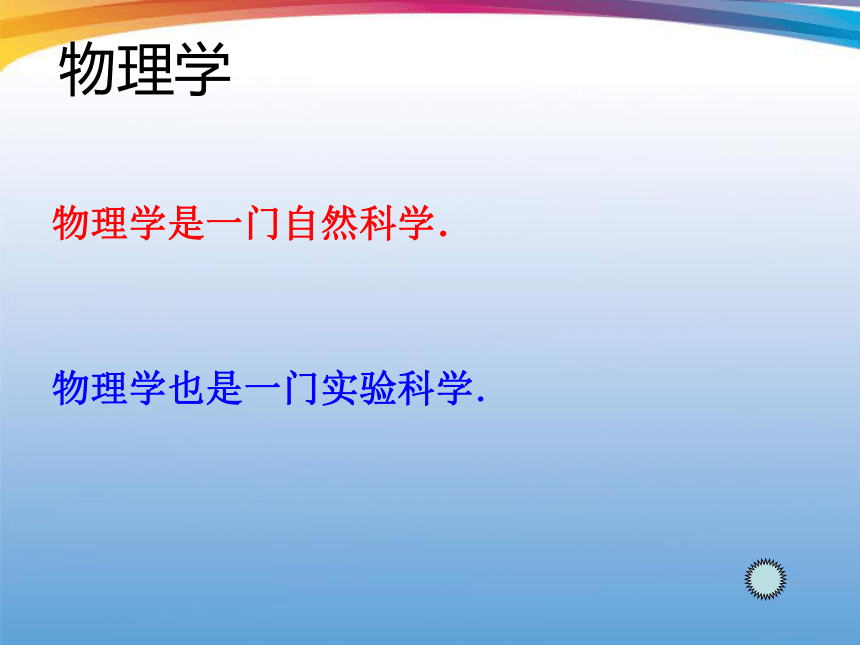 物理学

物理学是一门自然科学.

物理学也是一门实验科学.